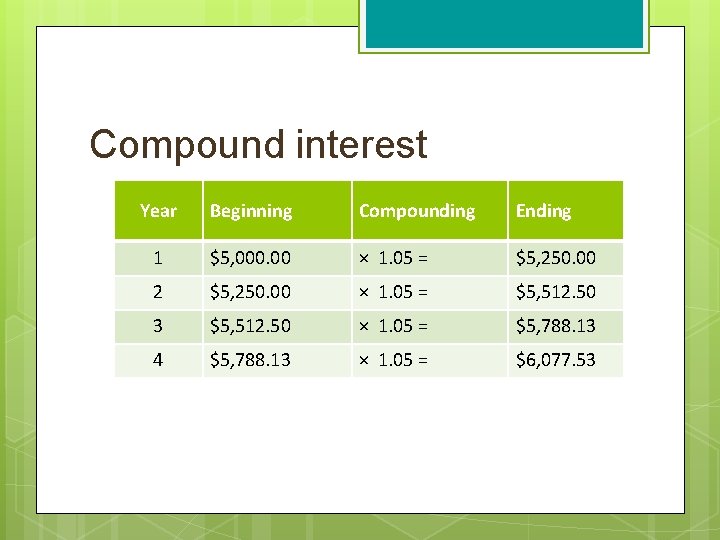 Compound interest

| Year | Beginning | Compounding | Ending |
|---|---|---|---|
| 1 | \$5,000.00 | × 1.05 = | \$5,250.00 |
| 2 | \$5,250.00 | × 1.05 = | \$5,512.50 |
| 3 | \$5,512.50 | × 1.05 = | \$5,788.13 |
| 4 | \$5,788.13 | × 1.05 = | \$6,077.53 |